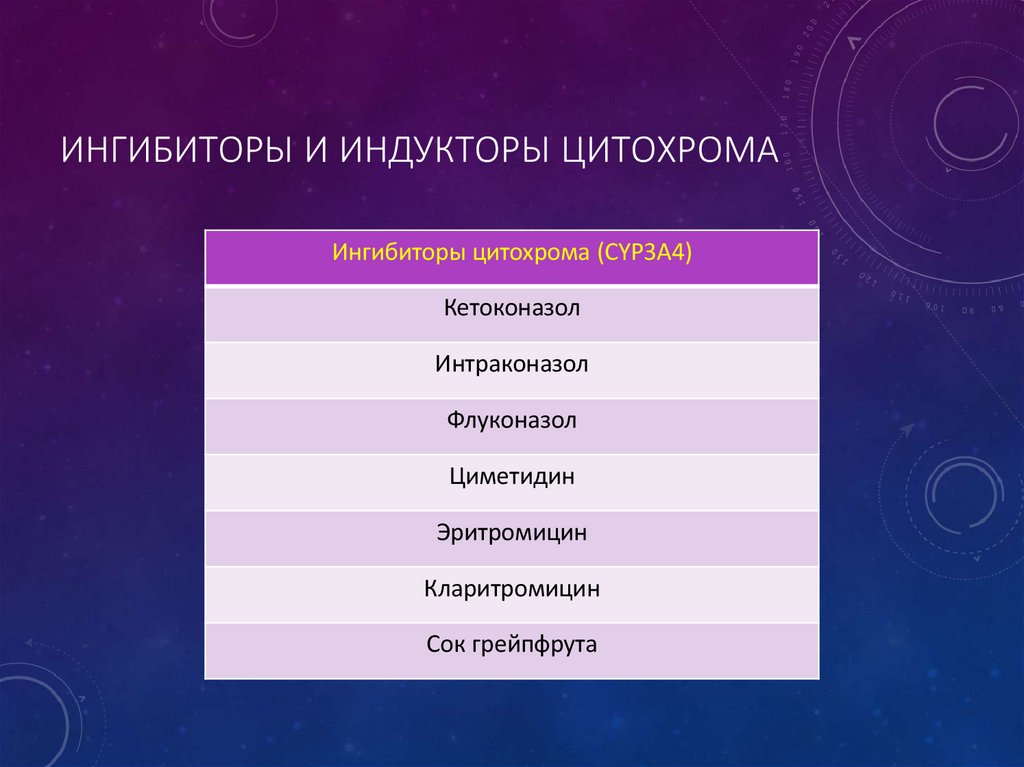 ИНГИБИТОРЫ И ИНДУКТОРЫ ЦИТОХРОМА

| Ингибиторы цитохрома (CYP3A4) |
|---|
| Кетоконазол |
| Интраконазол |
| Флуконазол |
| Циметидин |
| Эритромицин |
| Кларитромицин |
| Сок грейпфрута |